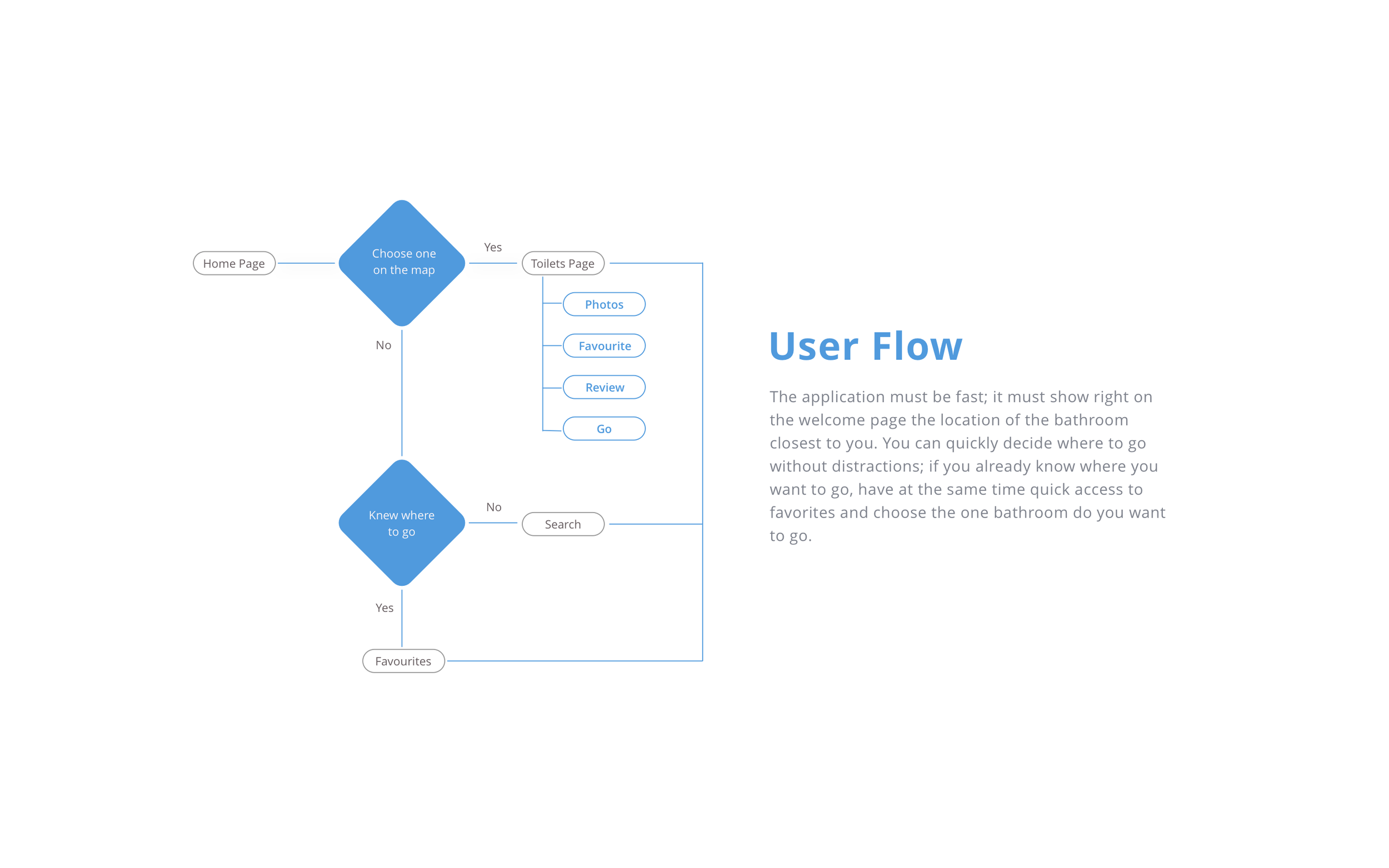 Home Page

Choose one on the map

Yes

Toilets Page

Photos

Favourite

Review

Go

No

Knew where to go

No

Search

Yes

Favourites

User Flow

The application must be fast; it must show right on the welcome page the location of the bathroom closest to you. You can quickly decide where to go without distractions; if you already know where you want to go, have at the same time quick access to favorites and choose the one bathroom do you want to go.